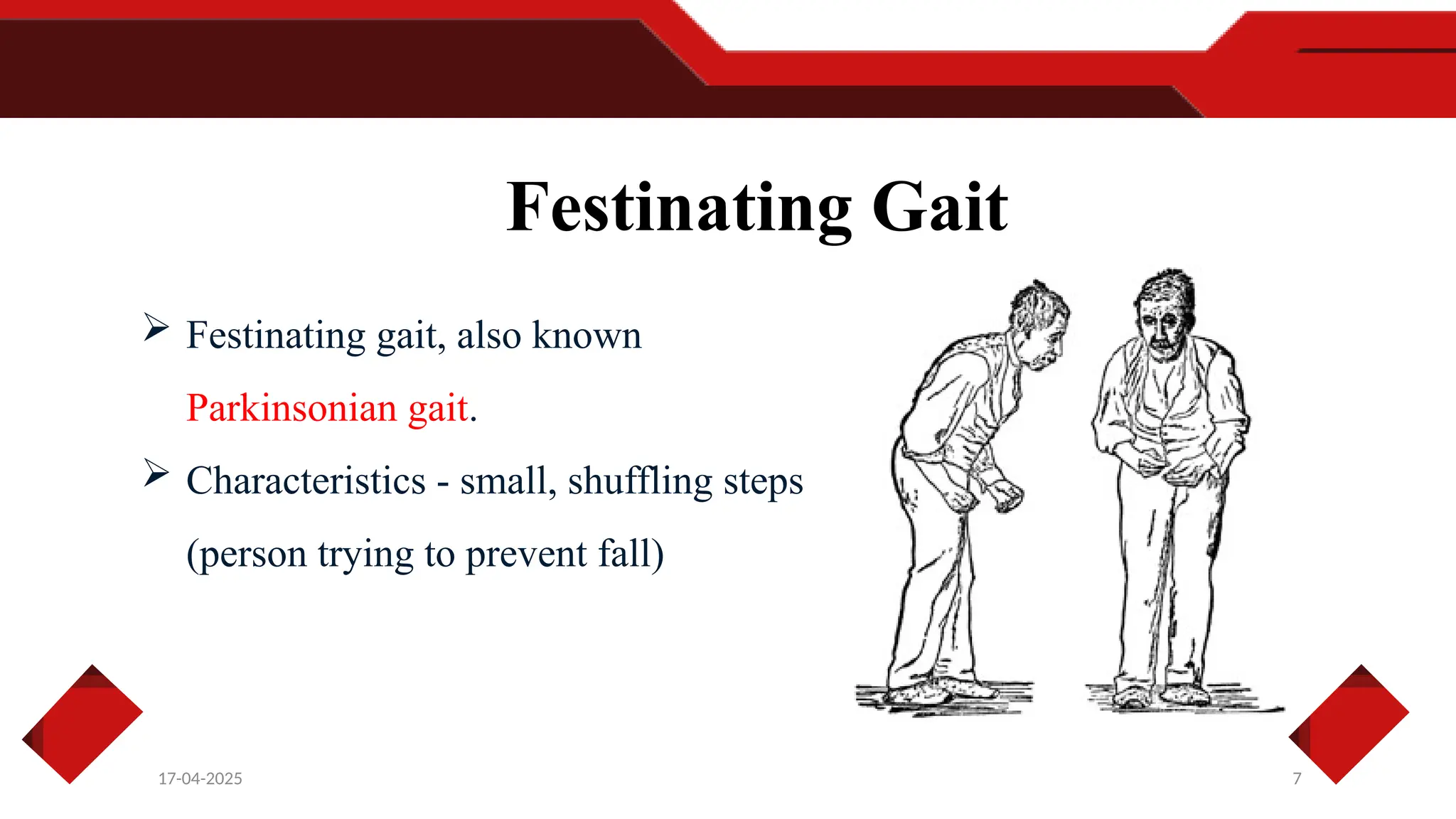 Festinating Gait

➢ Festinating gait, also known Parkinsonian gait.

➢ Characteristics - small, shuffling steps (person trying to prevent fall)

17-04-2025

7